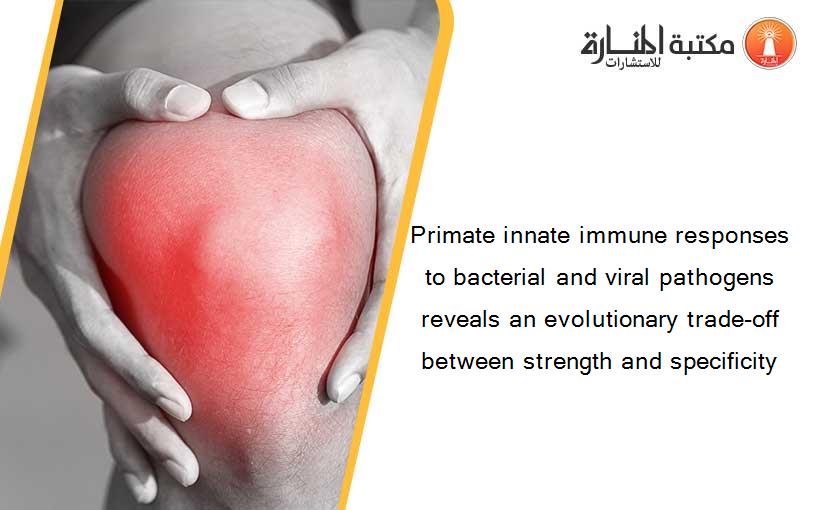 مكتبة المنارة للاستشارات

Primate innate immune responses to bacterial and viral pathogens reveals an evolutionary trade-off between strength and specificity